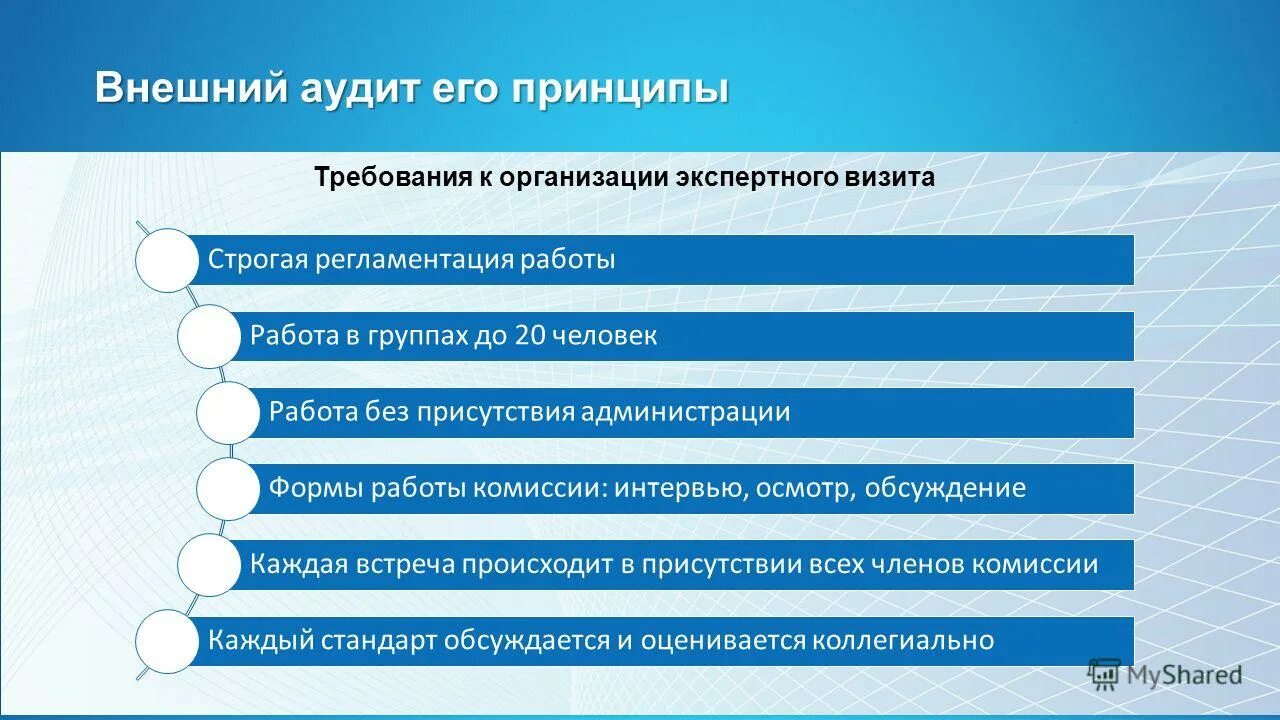 Внешний аудит его принципы

Требования к организации экспертного визита

Строгая регламентация работы

Работа в группах до 20 человек

Работа без присутствия администрации

Формы работы комиссии: интервью, осмотр, обсуждение

Каждая встреча происходит в присутствии всех членов комиссии

Каждый стандарт обсуждается и оценивается коллегиально

MyShared